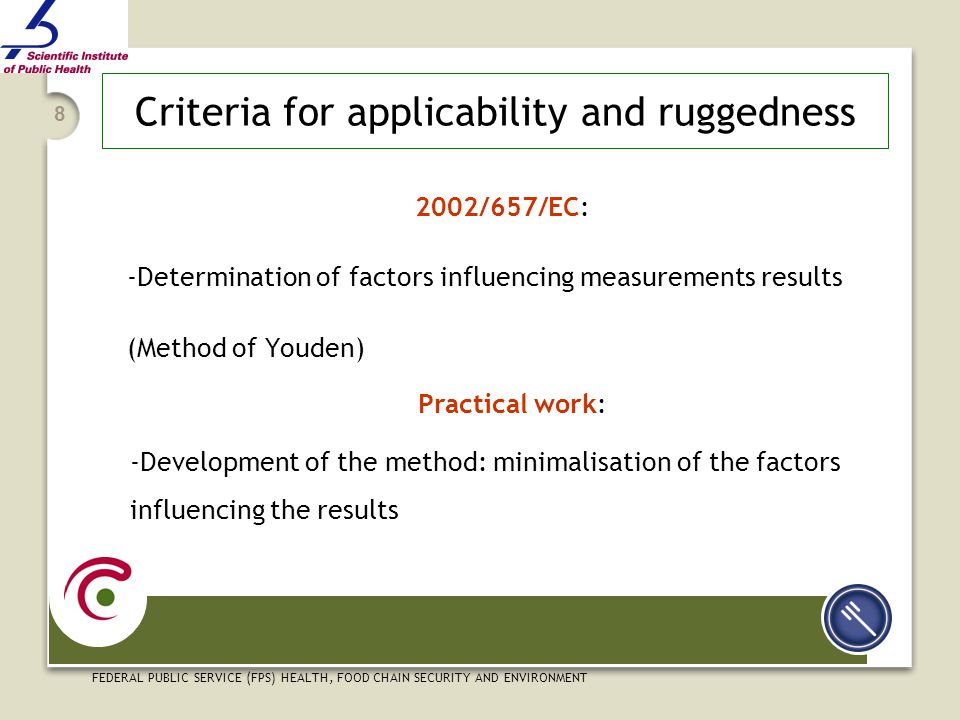 Scientific Institute of Public Health

8

Criteria for applicability and ruggedness

2002/657/EC:

-Determination of factors influencing measurements results

(Method of Youden)

Practical work:

-Development of the method: minimalisation of the factors influencing the results

FEDERAL PUBLIC SERVICE (FPS) HEALTH, FOOD CHAIN SECURITY AND ENVIRONMENT